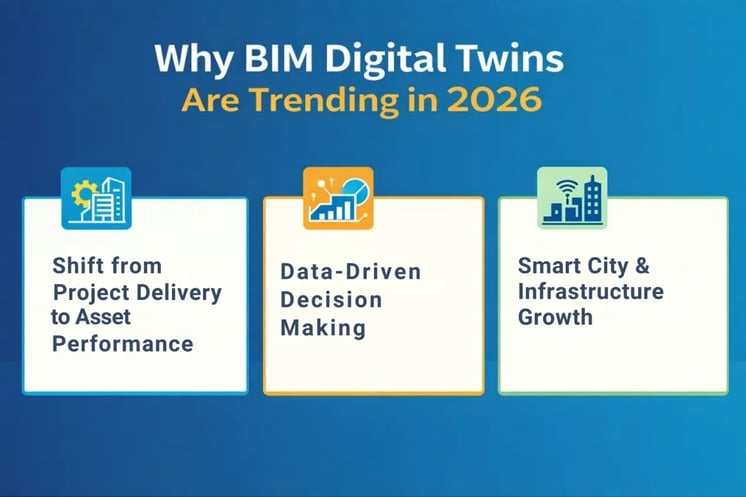 Why BIM Digital Twins
Are Trending in 2026

Shift from Project Delivery to Asset Performance

Data-Driven Decision Making

Smart City & Infrastructure Growth